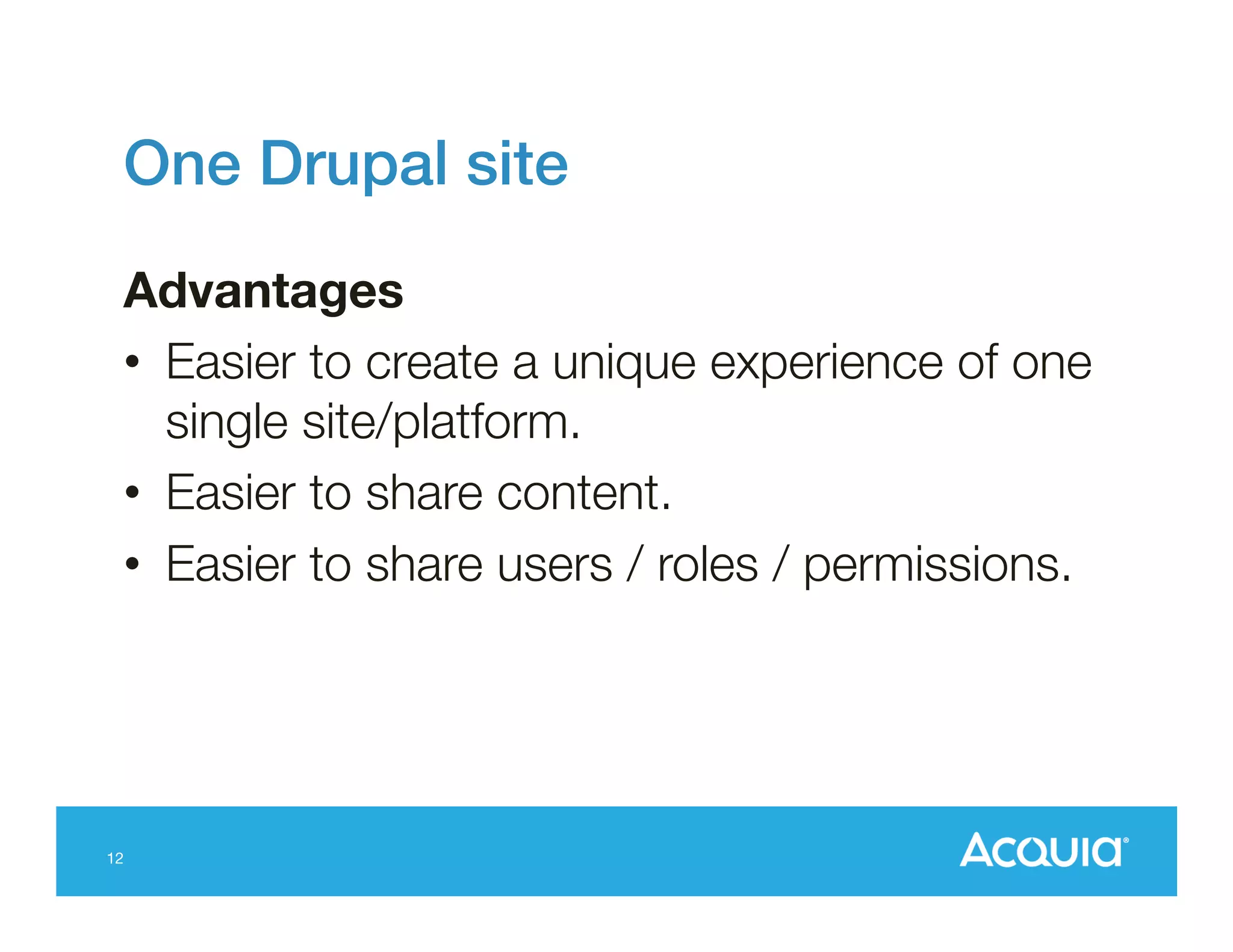 One Drupal site

Advantages

• Easier to create a unique experience of one single site/platform.
• Easier to share content.
• Easier to share users / roles / permissions.

12

ACQUIA®